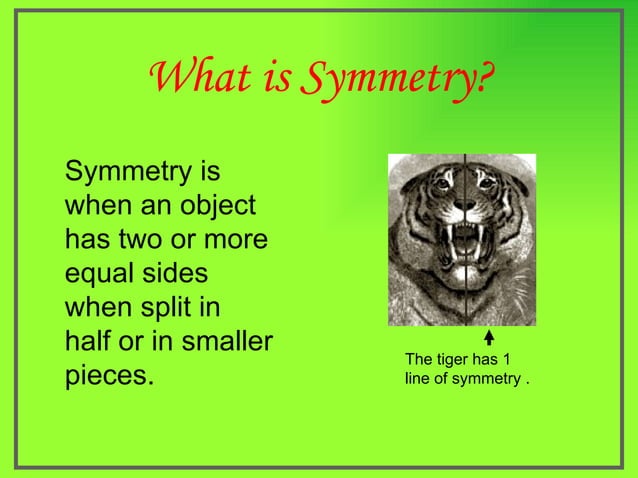 What is Symmetry?

Symmetry is when an object has two or more equal sides when split in half or in smaller pieces.

The tiger has 1 line of symmetry .